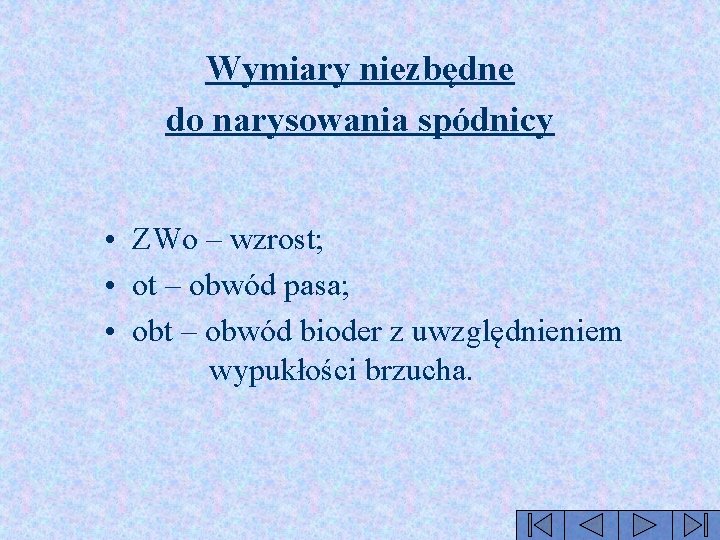 Wymiary niezbędne
do narysowania spódnicy

• ZWo – wzrost;
• ot – obwód pasa;
• obt – obwód bioder z uwzględnieniem wypukłości brzucha.